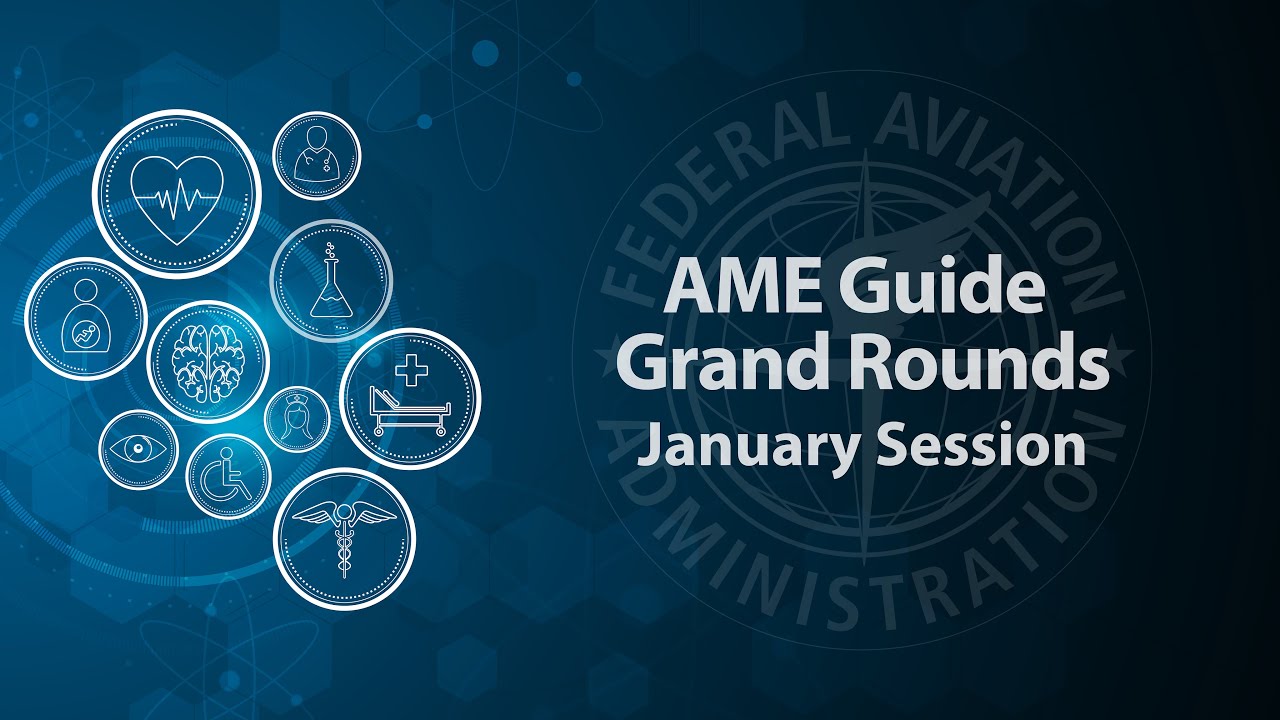 FEDERAL AVIATION ADMINISTRATION

AME Guide Grand Rounds
January Session